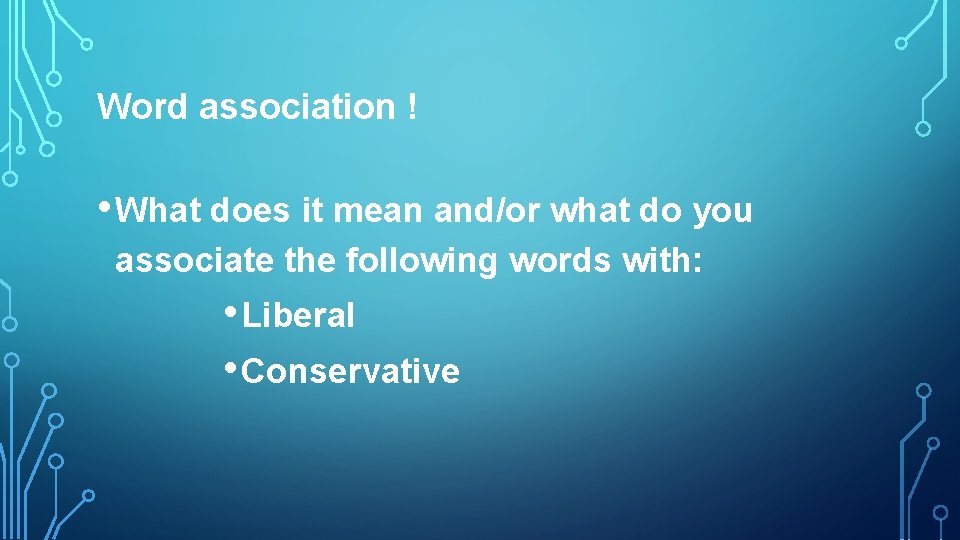 Word association !

• What does it mean and/or what do you associate the following words with:

• Liberal

• Conservative